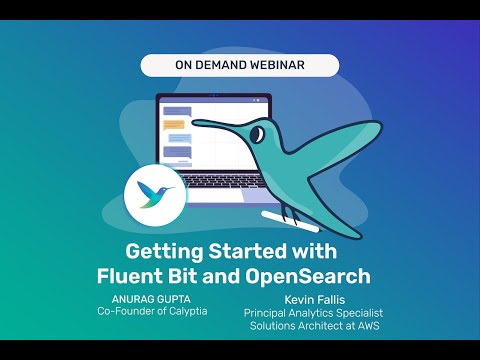 ON DEMAND WEBINAR

Getting Started with Fluent Bit and OpenSearch

ANURAG GUPTA
Co-Founder of Calyptia

Kevin Fallis
Principal Analytics Specialist
Solutions Architect at AWS